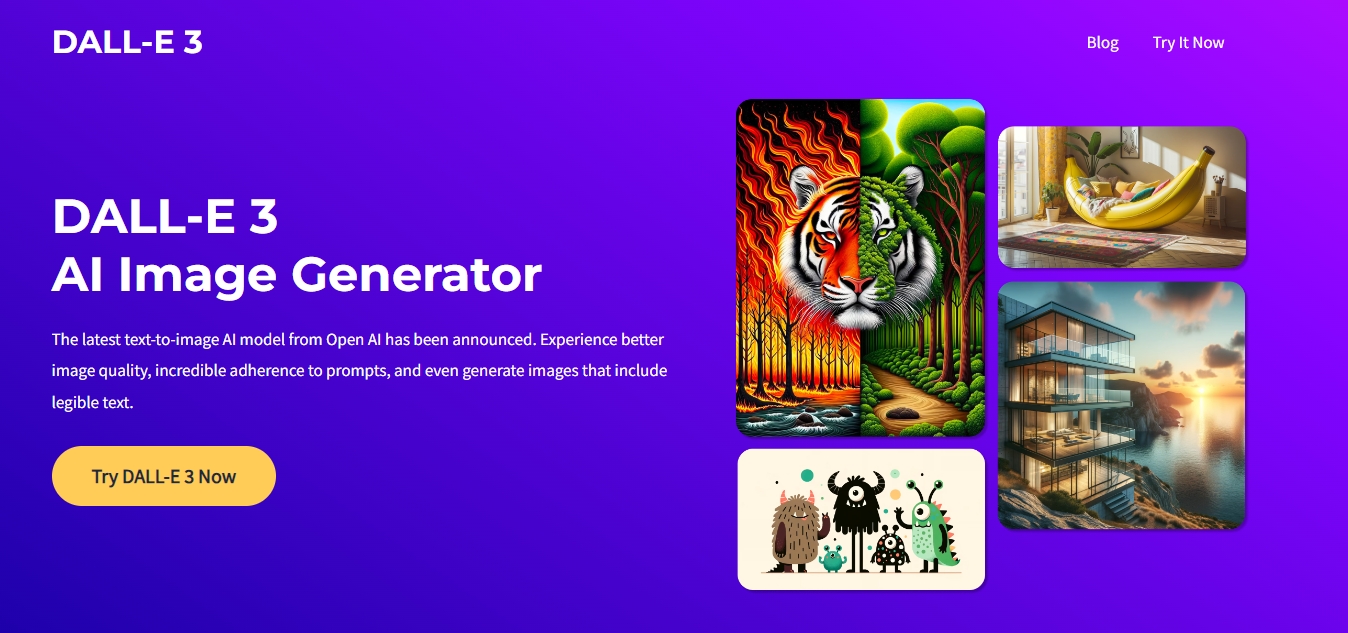 DALL-E 3

Blog Try It Now

DALL-E 3
AI Image Generator

The latest text-to-image AI model from Open AI has been announced. Experience better image quality, incredible adherence to prompts, and even generate images that include legible text.

Try DALL-E 3 Now